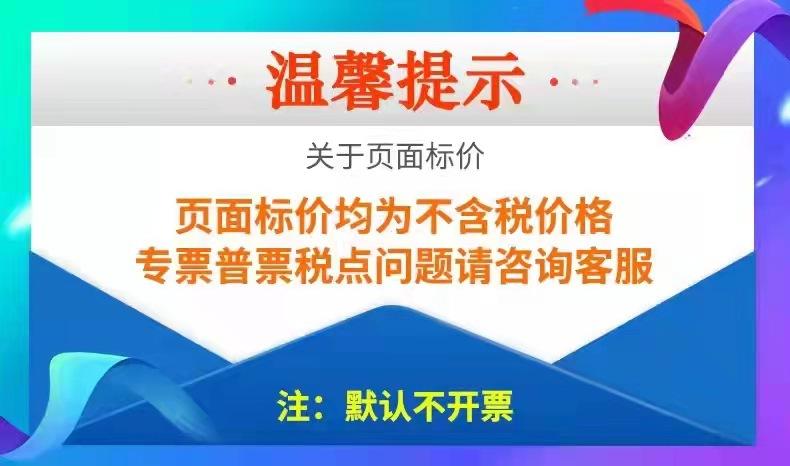 温馨提示

关于页面标价

页面标价均为不含税价格
专票普票税点问题请咨询客服

注：默认不开票